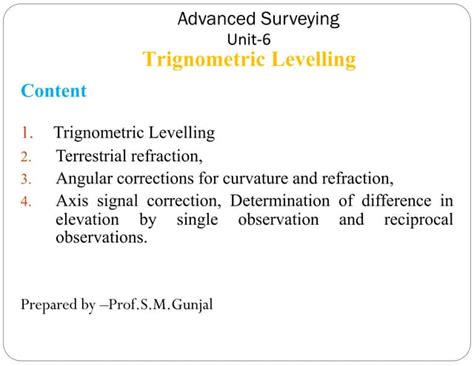 Advanced Surveying
Unit-6
Trignometric Levelling

Content

1. Trignometric Levelling
2. Terrestrial refraction,
3. Angular corrections for curvature and refraction,
4. Axis signal correction, Determination of difference in elevation by single observation and reciprocal observations.

Prepared by –Prof.S.M.Gunjal